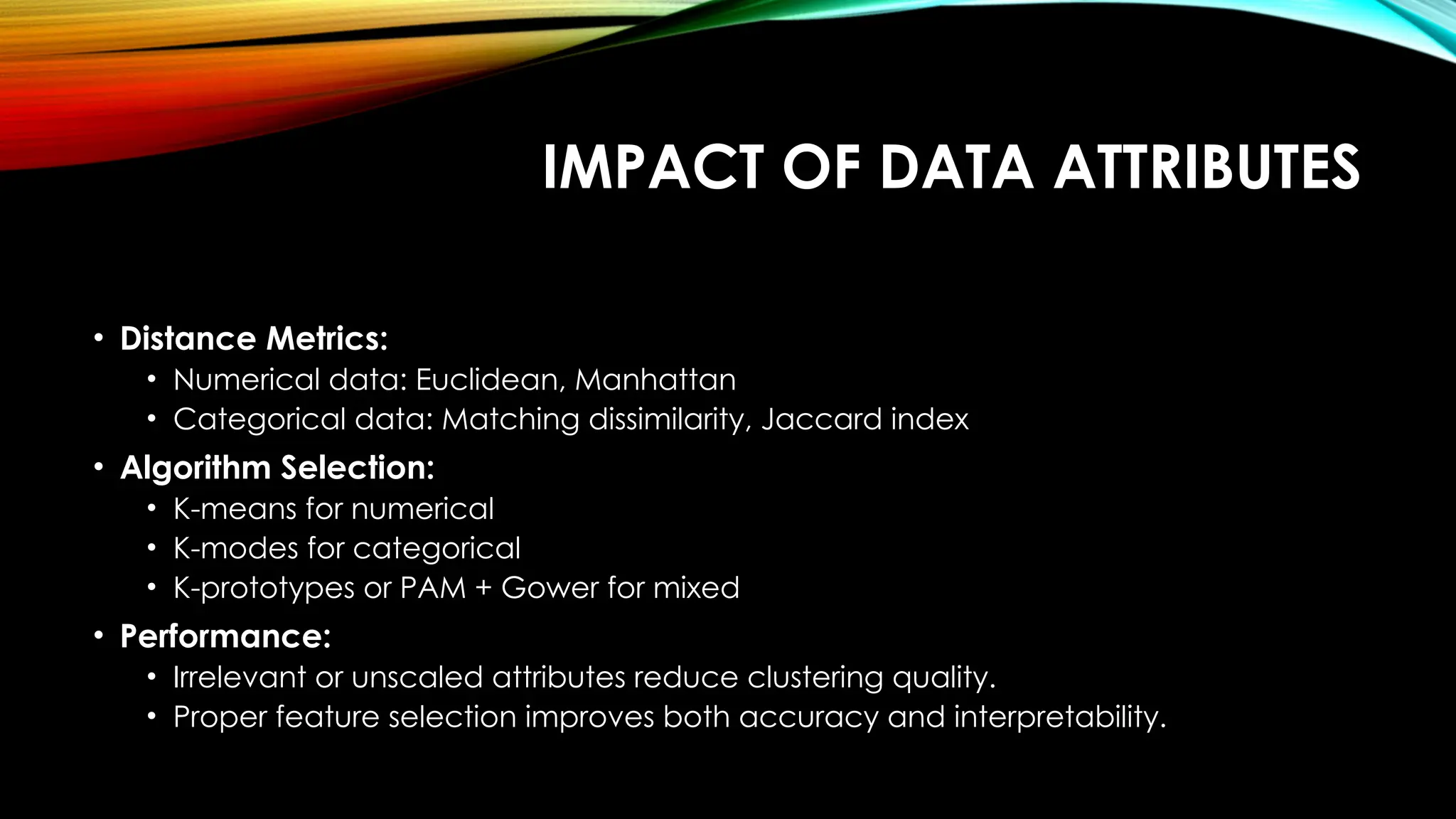 IMPACT OF DATA ATTRIBUTES

• Distance Metrics:
  • Numerical data: Euclidean, Manhattan
  • Categorical data: Matching dissimilarity, Jaccard index
• Algorithm Selection:
  • K-means for numerical
  • K-modes for categorical
  • K-prototypes or PAM + Gower for mixed
• Performance:
  • Irrelevant or unscaled attributes reduce clustering quality.
  • Proper feature selection improves both accuracy and interpretability.